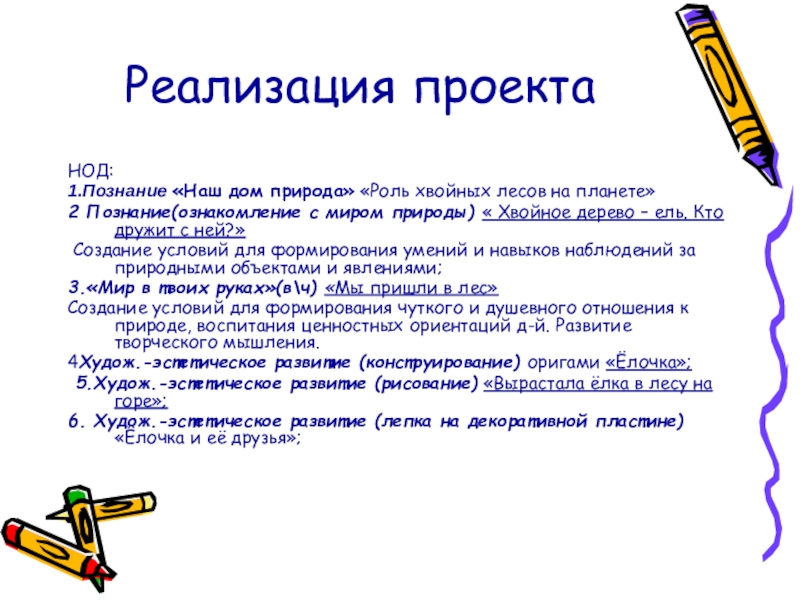 Реализация проекта

НОД:
1.Познание «Наш дом природа» «Роль хвойных лесов на планете»
2 Познание(ознакомление с миром природы) « Хвойное дерево – ель. Кто дружит с ней?»
Создание условий для формирования умений и навыков наблюдений за природными объектами и явлениями;
3.«Мир в твоих руках»(в\ч) «Мы пришли в лес»
Создание условий для формирования чуткого и душевного отношения к природе, воспитания ценностных ориентаций д-й. Развитие творческого мышления.
4Худож.-эстетическое развитие (конструирование) оригами «Ёлочка»;
5.Худож.-эстетическое развитие (рисование) «Вырастала ёлка в лесу на горе»;
6. Худож.-эстетическое развитие (лепка на декоративной пластине) «Ёлочка и её друзья»;